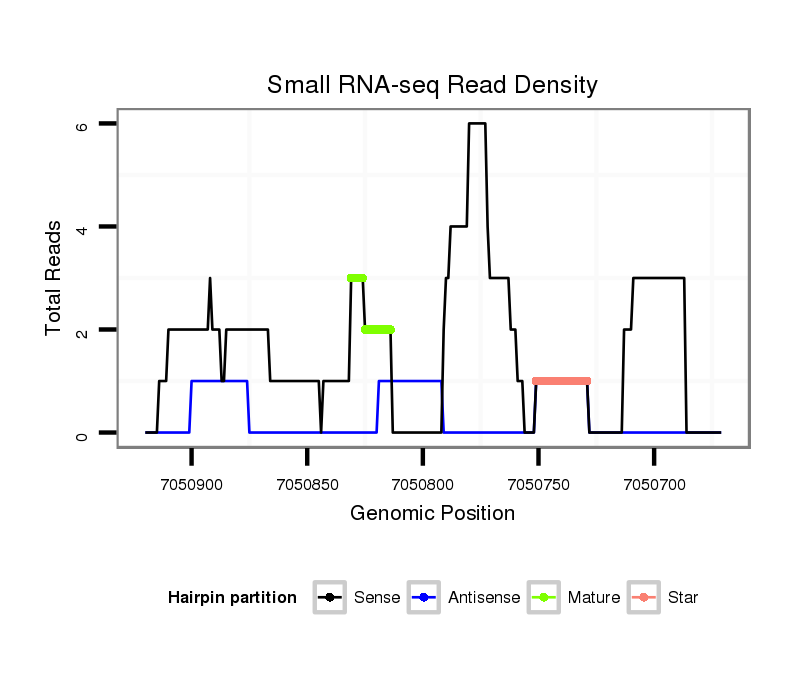 Small RNA-seq Read Density

Total Reads

6
4
2
0

7050900
7050850
7050800
7050750
7050700

Genomic Position

Hairpin partition
Sense
Antisense
Mature
Star